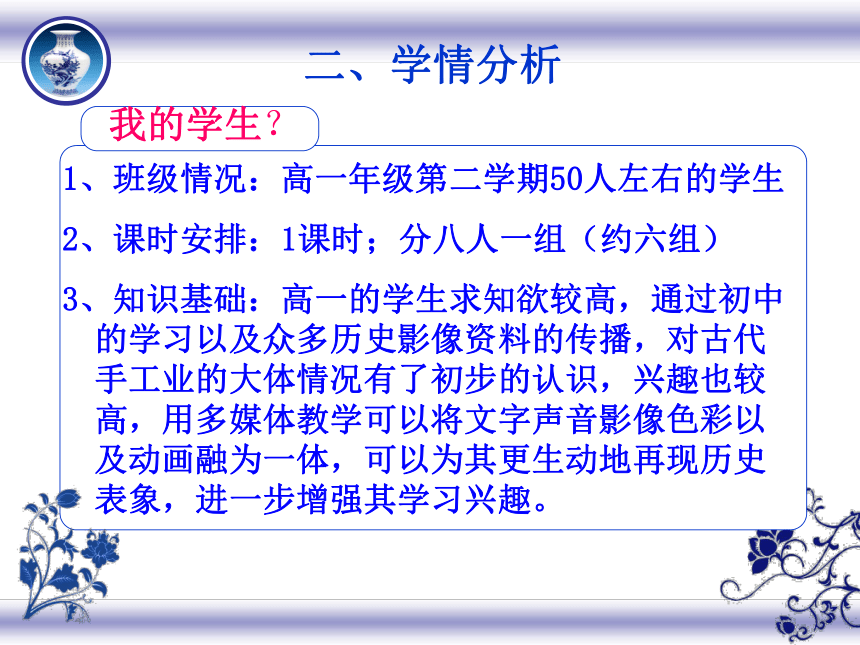 二、学情分析

我的学生？

1、班级情况：高一年级第二学期50人左右的学生

2、课时安排：1课时；分八人一组（约六组）

3、知识基础：高一的学生求知欲较高，通过初中的学习以及众多历史影像资料的传播，对古代手工业的大体情况有了初步的认识，兴趣也较高，用多媒体教学可以将文字声音影像色彩以及动画融为一体，可以为其更生动地再现历史表象，进一步增强其学习兴趣。